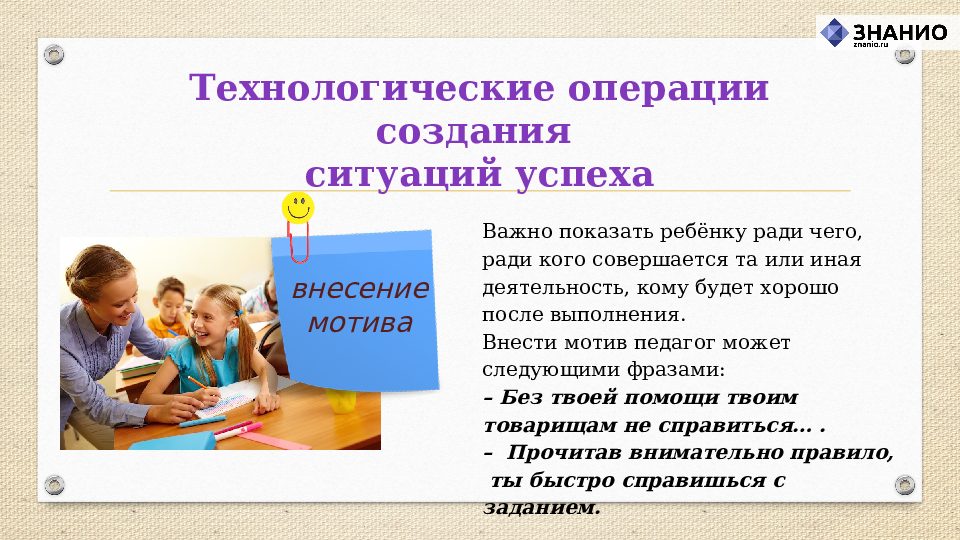 ЗНАНИО
znanio.ru

Технологические операции создания ситуаций успеха

внесение мотива

Важно показать ребёнку ради чего, ради кого совершается та или иная деятельность, кому будет хорошо после выполнения.
Внести мотив педагог может следующими фразами:
– Без твоей помощи твоим товарищам не справиться… .
– Прочитав внимательно правило, ты быстро справишься с заданием.